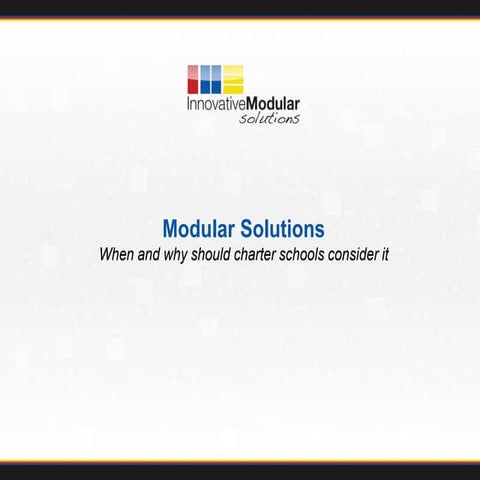 InnovativeModular
solutions

Modular Solutions
When and why should charter schools consider it